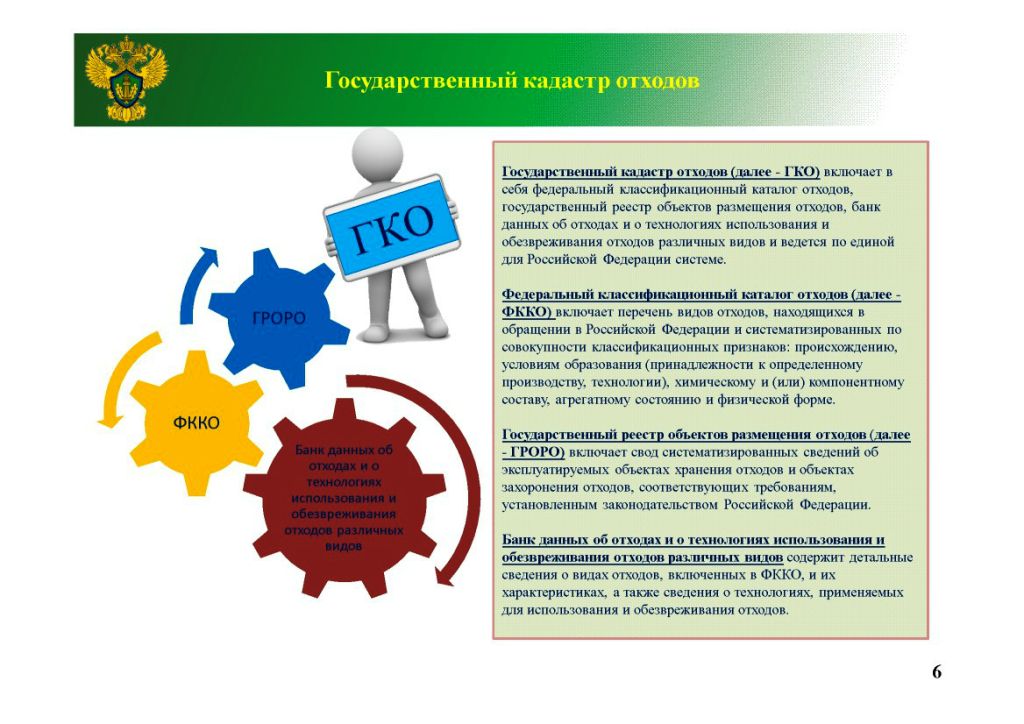 Государственный кадастр отходов

ГКО

ГРОРО

ФККО

Банк данных об отходах и о технологиях использования и обезвреживания отходов различных видов

Государственный кадастр отходов (далее - ГКО) включает в себя федеральный классификационный каталог отходов, государственный реестр объектов размещения отходов, банк данных об отходах и о технологиях использования и обезвреживания отходов различных видов и ведется по единой для Российской Федерации системе.

Федеральный классификационный каталог отходов (далее - ФККО) включает перечень видов отходов, находящихся в обращении в Российской Федерации и систематизированных по совокупности классификационных признаков: происхождению, условиям образования (принадлежности к определенному производству, технологии), химическому и (или) компонентному составу, агрегатному состоянию и физической форме.

Государственный реестр объектов размещения отходов (далее - ГРОРО) включает свод систематизированных сведений об эксплуатируемых объектах хранения отходов и объектах захоронения отходов, соответствующих требованиям, установленным законодательством Российской Федерации.

Банк данных об отходах и о технологиях использования и обезвреживания отходов различных видов содержит детальные сведения о видах отходов, включенных в ФККО, и их характеристиках, а также сведения о технологиях, применяемых для использования и обезвреживания отходов.

6